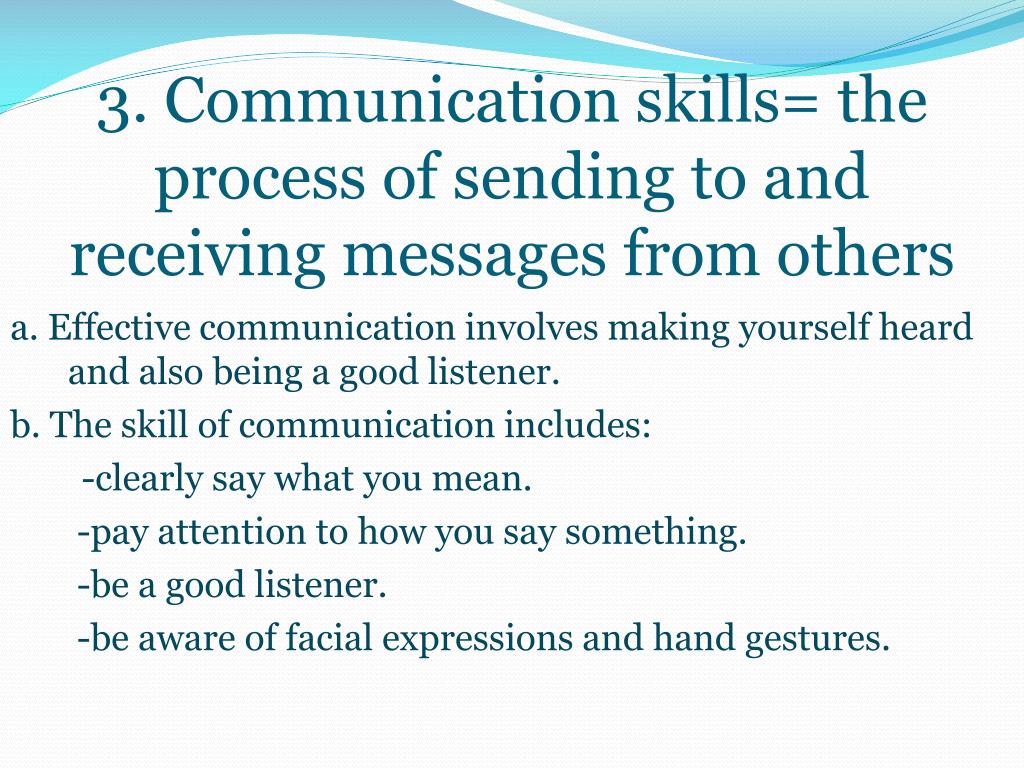 3. Communication skills= the process of sending to and receiving messages from others

a. Effective communication involves making yourself heard and also being a good listener.

b. The skill of communication includes:

-clearly say what you mean.

-pay attention to how you say something.

-be a good listener.

-be aware of facial expressions and hand gestures.